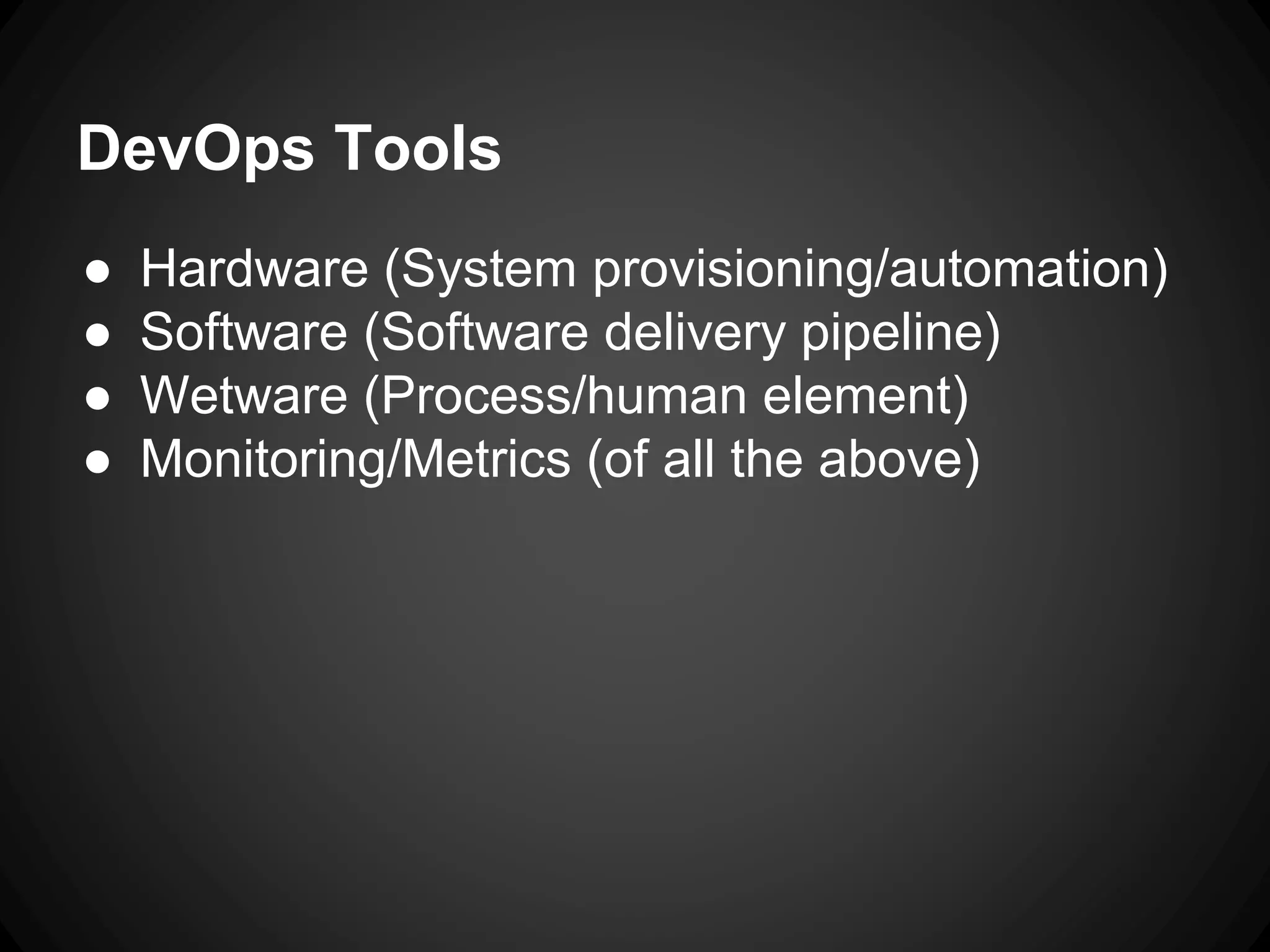 DevOps Tools

● Hardware (System provisioning/automation)
● Software (Software delivery pipeline)
● Wetware (Process/human element)
● Monitoring/Metrics (of all the above)